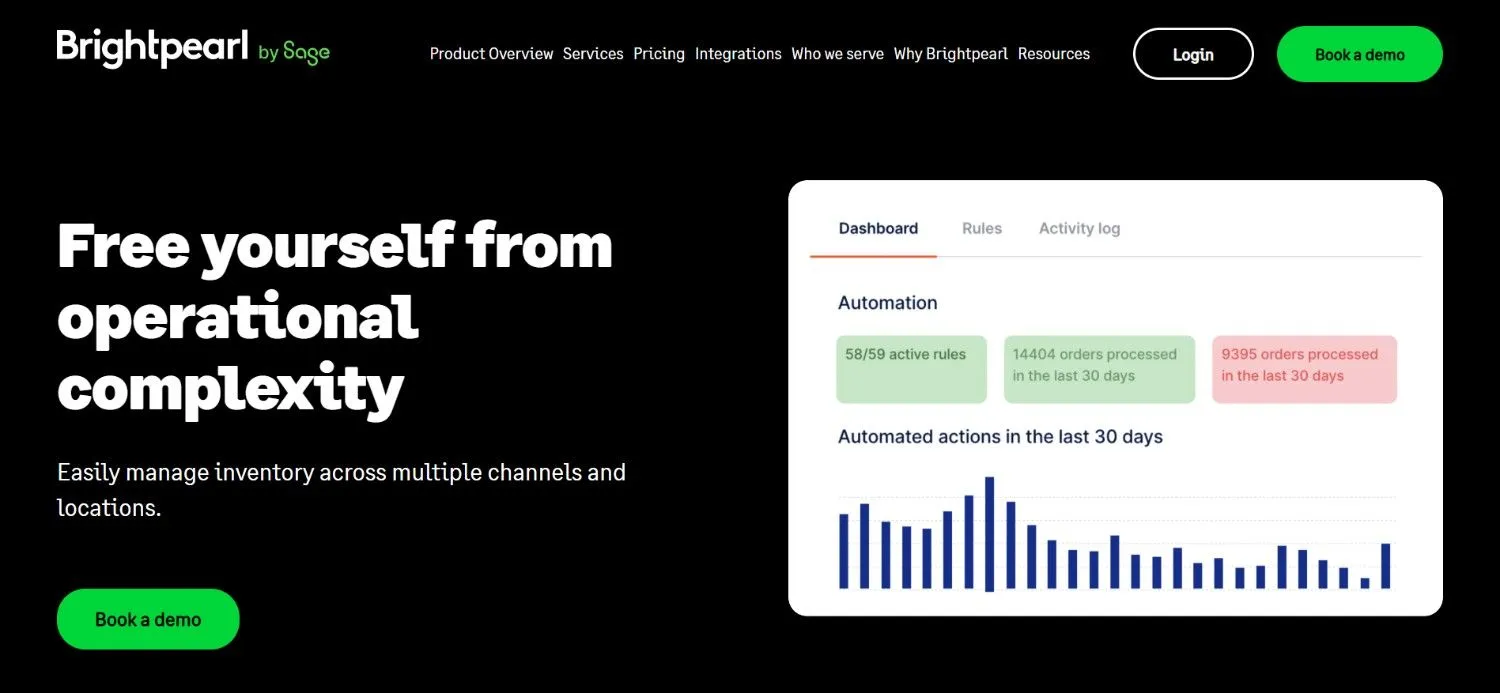 Brightpearl by Sage

Product Overview Services Pricing Integrations Who we serve Why Brightpearl Resources

Login

Book a demo

Free yourself from operational complexity

Easily manage inventory across multiple channels and locations.

Book a demo

Dashboard Rules Activity log

Automation

58/59 active rules

14404 orders processed in the last 30 days

9395 orders processed in the last 30 days

Automated actions in the last 30 days